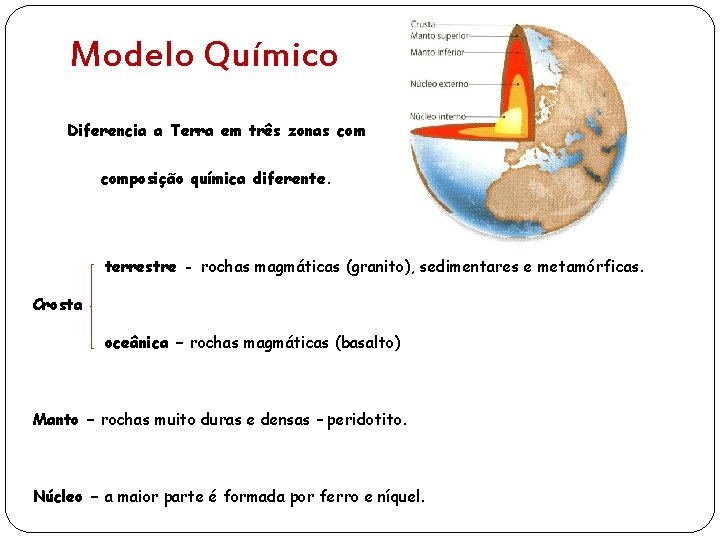 Modelo Químico

Crusta
Manto superior
Manto inferior
Núcleo externo
Núcleo interno

Diferencia a Terra em três zonas com composição química diferente.

Crosta

terrestre - rochas magmáticas (granito), sedimentares e metamórficas.

oceânica – rochas magmáticas (basalto)

Manto – rochas muito duras e densas – peridotito.

Núcleo – a maior parte é formada por ferro e níquel.